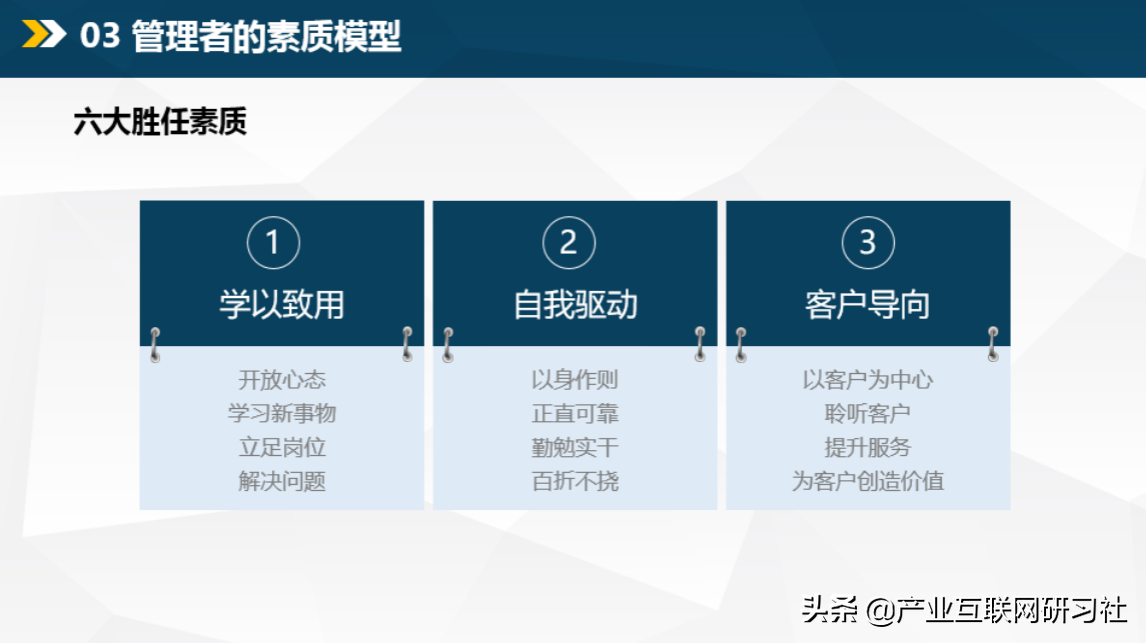 03 管理者的素质模型

六大胜任素质

①
学以致用

开放心态
学习新事物
立足岗位
解决问题

②
自我驱动

以身作则
正直可靠
勤勉实干
百折不挠

③
客户导向

以客户为中心
聆听客户
提升服务
为客户创造价值

头条 @产业互联网研习社